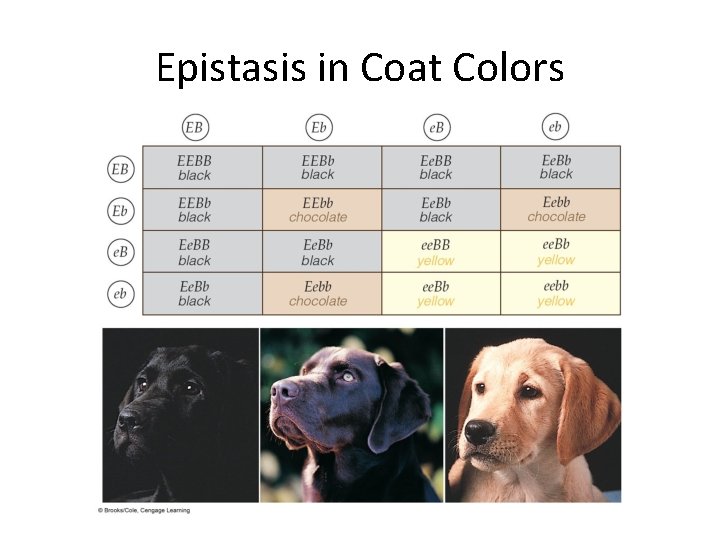 Epistasis in Coat Colors

| | EB | Eb | eB | eb |
|---|---|---|---|---|
| EB | EEBB black | EEBb black | EeBB black | EeBb black |
| Eb | EEBb black | EEbb chocolate | EeBb black | Eebb chocolate |
| eB | EeBB black | EeBb black | eeBB yellow | eeBb yellow |
| eb | EeBb black | Eebb chocolate | eeBb yellow | eebb yellow |

© Brooks/Cole, Cengage Learning